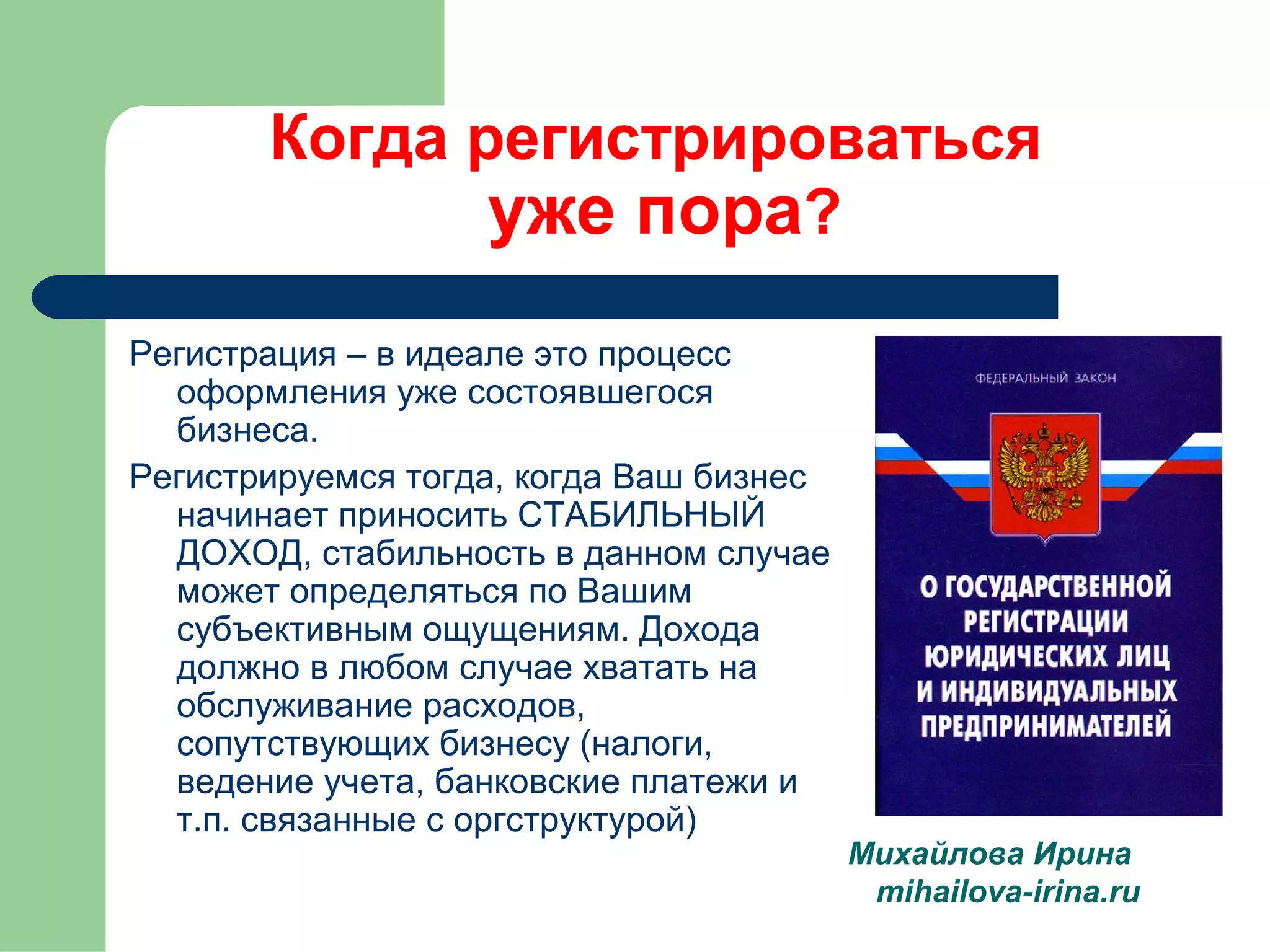 Когда регистрироваться уже пора?

Регистрация – в идеале это процесс оформления уже состоявшегося бизнеса.

Регистрируемся тогда, когда Ваш бизнес начинает приносить СТАБИЛЬНЫЙ ДОХОД, стабильность в данном случае может определяться по Вашим субъективным ощущениям. Дохода должно в любом случае хватать на обслуживание расходов, сопутствующих бизнесу (налоги, ведение учета, банковские платежи и т.п. связанные с оргструктурой)

ФЕДЕРАЛЬНЫЙ ЗАКОН

О ГОСУДАРСТВЕННОЙ РЕГИСТРАЦИИ ЮРИДИЧЕСКИХ ЛИЦ И ИНДИВИДУАЛЬНЫХ ПРЕДПРИНИМАТЕЛЕЙ

Михайлова Ирина
mihailova-irina.ru